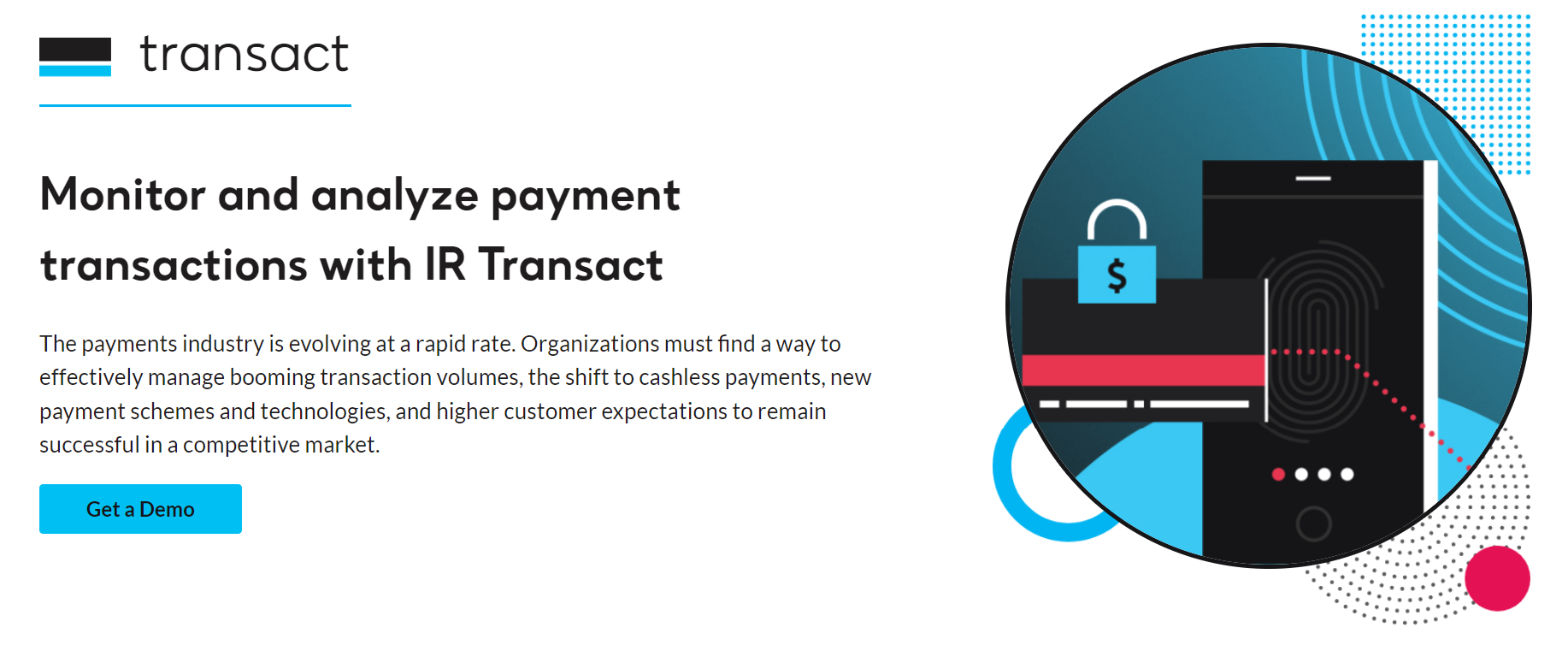 transact

Monitor and analyze payment transactions with IR Transact

The payments industry is evolving at a rapid rate. Organizations must find a way to effectively manage booming transaction volumes, the shift to cashless payments, new payment schemes and technologies, and higher customer expectations to remain successful in a competitive market.

Get a Demo

$